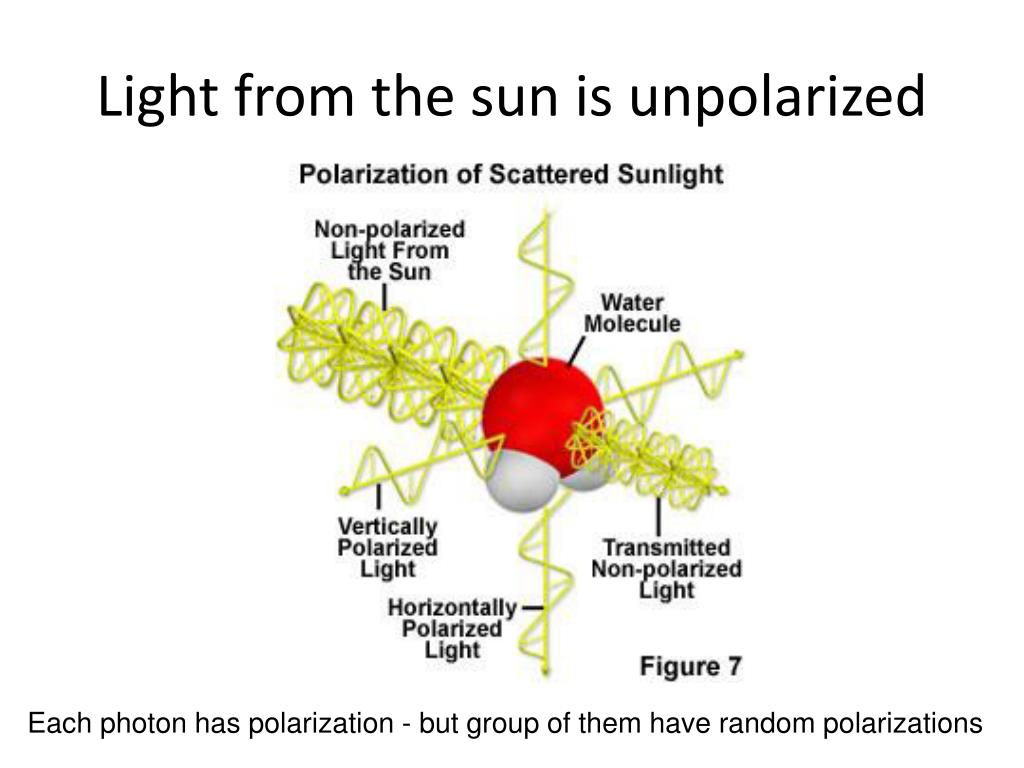 Light from the sun is unpolarized

Polarization of Scattered Sunlight

Non-polarized Light From the Sun

Water Molecule

Vertically Polarized Light

Transmitted Non-polarized Light

Horizontally Polarized Light

Figure 7

Each photon has polarization - but group of them have random polarizations